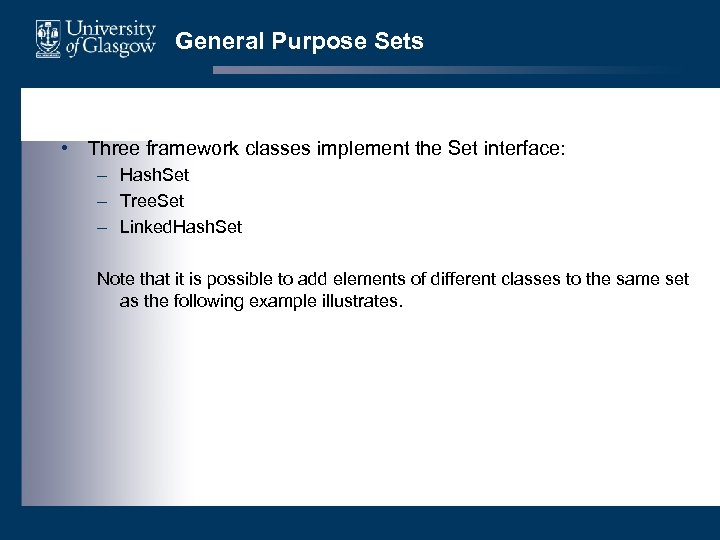 University of Glasgow

General Purpose Sets

• Three framework classes implement the Set interface:
– HashSet
– TreeSet
– LinkedHashSet

Note that it is possible to add elements of different classes to the same set as the following example illustrates.